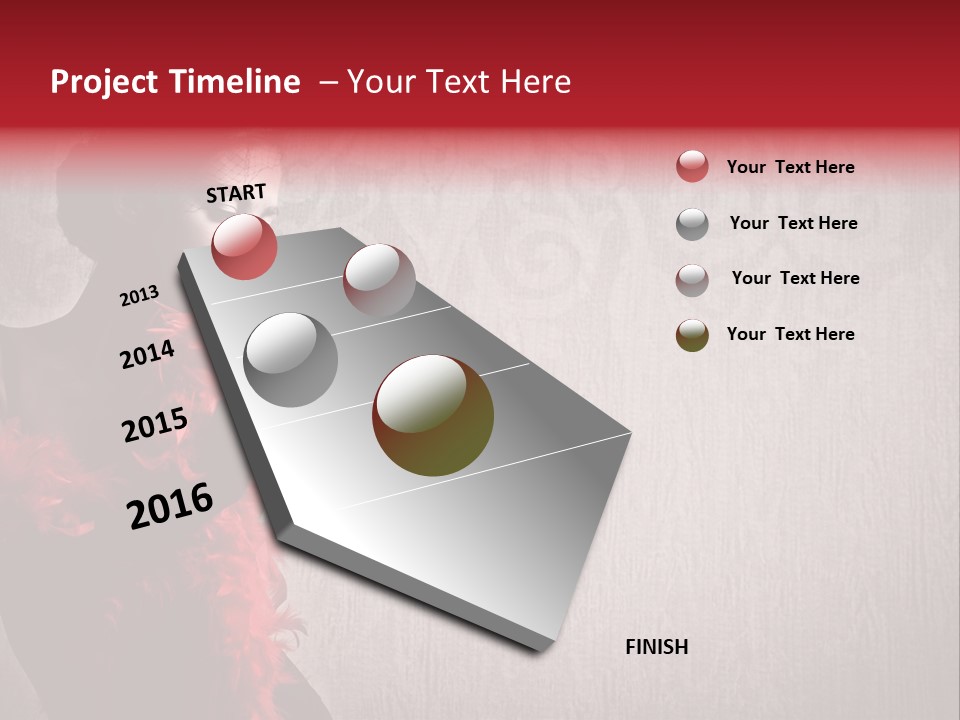 Project Timeline – Your Text Here

START

2013

2014

2015

2016

FINISH

Your Text Here

Your Text Here

Your Text Here

Your Text Here